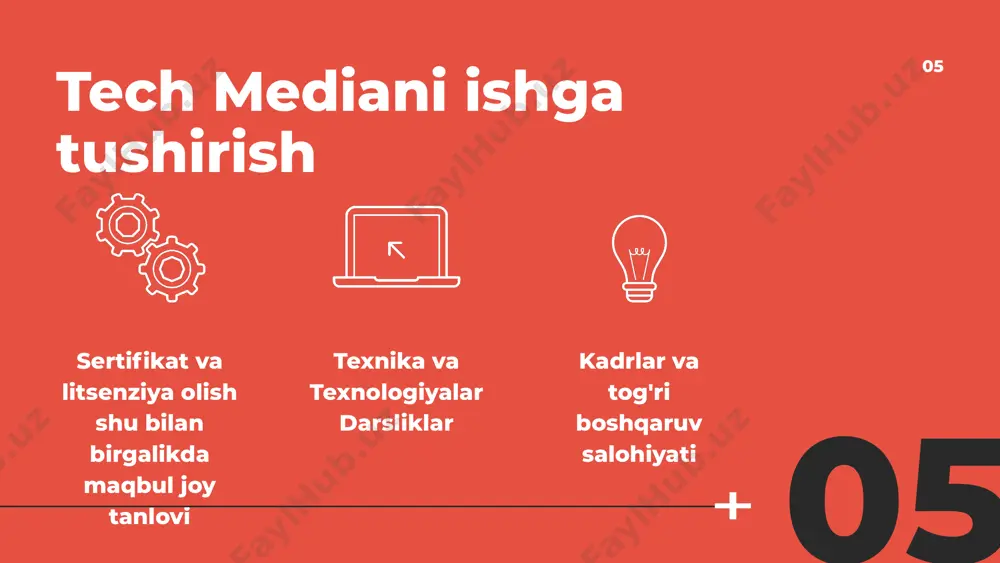 05

Tech Mediani ishga tushirish

Sertifikat va litsenziya olish shu bilan birgalikda maqbul joy tanlovi

Texnika va Texnologiyalar Darsliklar

Kadrlar va tog'ri boshqaruv salohiyati

+

05

FaylHub.uz